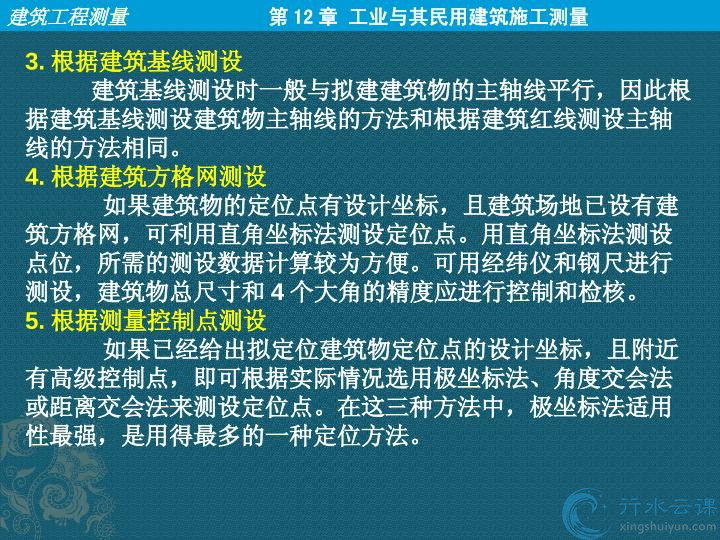 建筑工程测量　　第 12 章 工业与其民用建筑施工测量

3. 根据建筑基线测设

建筑基线测设时一般与拟建建筑物的主轴线平行，因此根据建筑基线测设建筑物主轴线的方法和根据建筑红线测设主轴线的方法相同。

4. 根据建筑方格网测设

如果建筑物的定位点有设计坐标，且建筑场地已设有建筑方格网，可利用直角坐标法测设定位点。用直角坐标法测设点位，所需的测设数据计算较为方便。可用经纬仪和钢尺进行测设，建筑物总尺寸和 4 个大角的精度应进行控制和检核。

5. 根据测量控制点测设

如果已经给出拟定位建筑物定位点的设计坐标，且附近有高级控制点，即可根据实际情况选用极坐标法、角度交会法或距离交会法来测设定位点。在这三种方法中，极坐标法适用性最强，是用得最多的一种定位方法。

行水云课
xingshuiyun.com